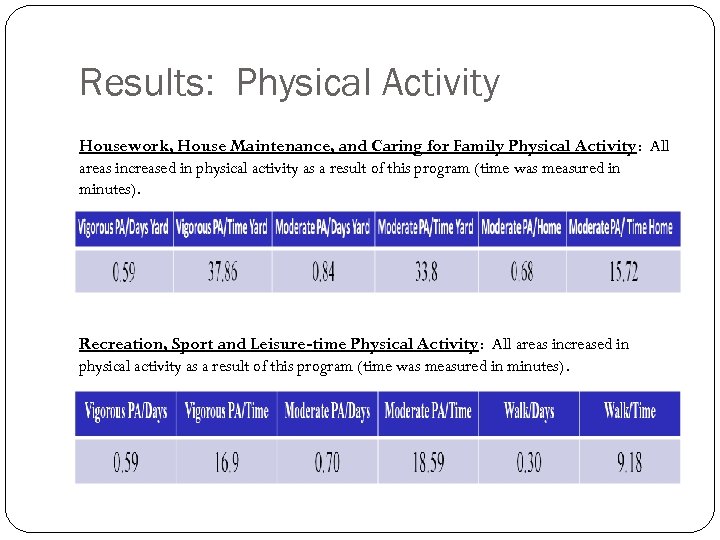 Results: Physical Activity

Housework, House Maintenance, and Caring for Family Physical Activity: All areas increased in physical activity as a result of this program (time was measured in minutes).

| Vigorous PA/Days Yard | Vigorous PA/Time Yard | Moderate PA/Days Yard | Moderate PA/Time Yard | Moderate PA/Home | Moderate PA/ Time Home |
|---|---|---|---|---|---|
| 0.59 | 37.86 | 0.84 | 33.8 | 0.68 | 15.72 |

Recreation, Sport and Leisure-time Physical Activity: All areas increased in physical activity as a result of this program (time was measured in minutes).

| Vigorous PA/Days | Vigorous PA/Time | Moderate PA/Days | Moderate PA/Time | Walk/Days | Walk/Time |
|---|---|---|---|---|---|
| 0.59 | 16.9 | 0.70 | 18.59 | 0.30 | 9.18 |